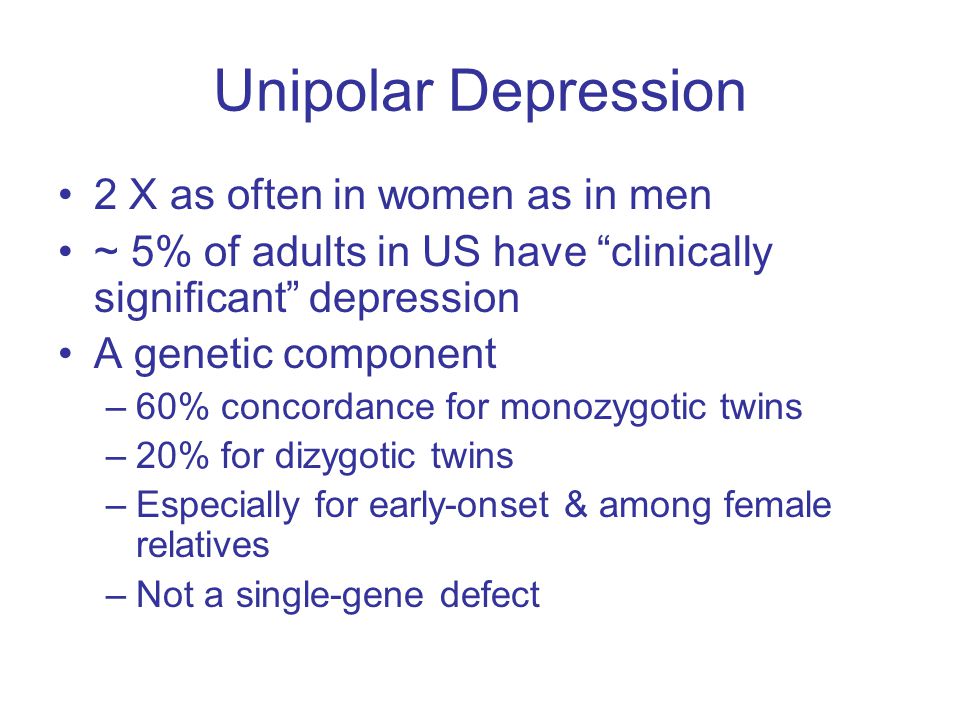 Unipolar Depression

• 2 X as often in women as in men
• ~ 5% of adults in US have “clinically significant” depression
• A genetic component
– 60% concordance for monozygotic twins
– 20% for dizygotic twins
– Especially for early-onset & among female relatives
– Not a single-gene defect